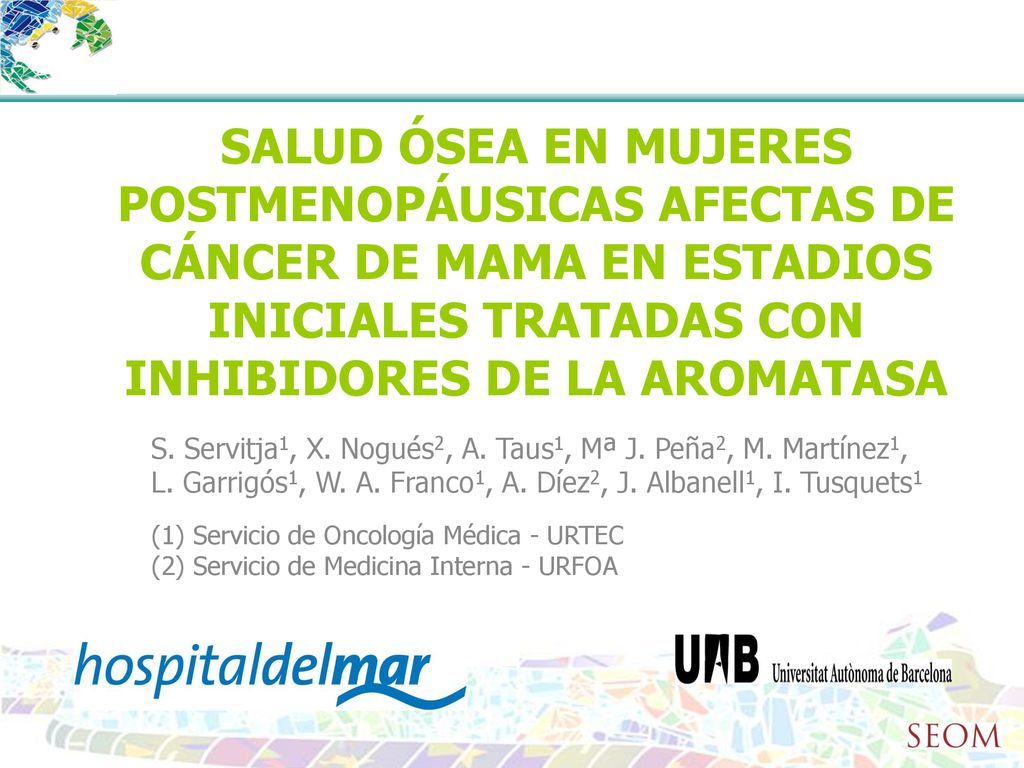 SALUD ÓSEA EN MUJERES POSTMENOPÁUSICAS AFECTAS DE CÁNCER DE MAMA EN ESTADIOS INICIALES TRATADAS CON INHIBIDORES DE LA AROMATASA

S. Servitja$^1$, X. Nogués$^2$, A. Taus$^1$, Mª J. Peña$^2$, M. Martínez$^1$, L. Garrigós$^1$, W. A. Franco$^1$, A. Díez$^2$, J. Albanell$^1$, I. Tusquets$^1$

(1) Servicio de Oncología Médica - URTEC
(2) Servicio de Medicina Interna - URFOA

hospitaldelmar

UAB Universitat Autònoma de Barcelona

SEOM